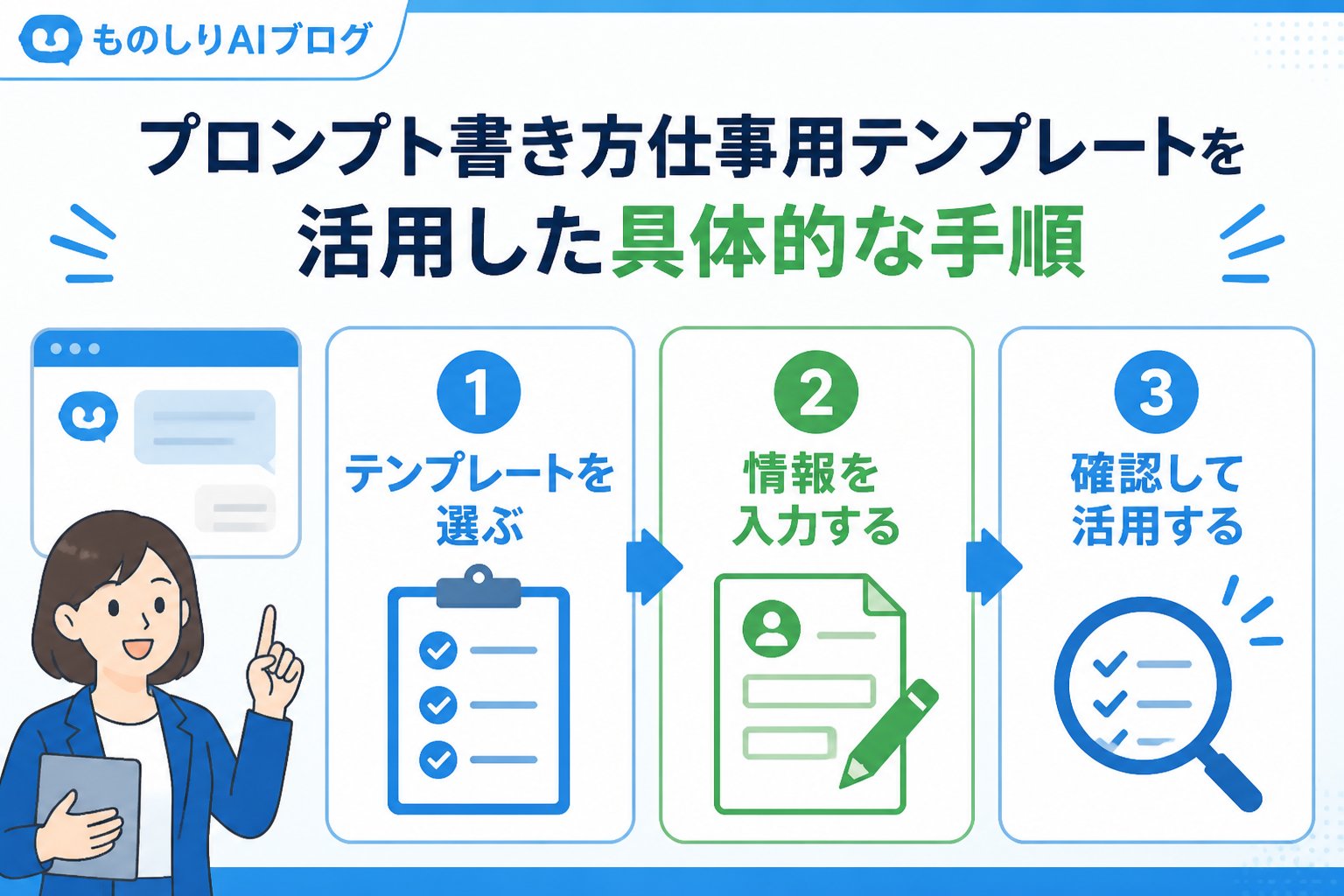 ものしりAIブログ

プロンプト書き方仕事用テンプレートを活用した具体的な手順

1
テンプレートを選ぶ

2
情報を入力する

3
確認して活用する